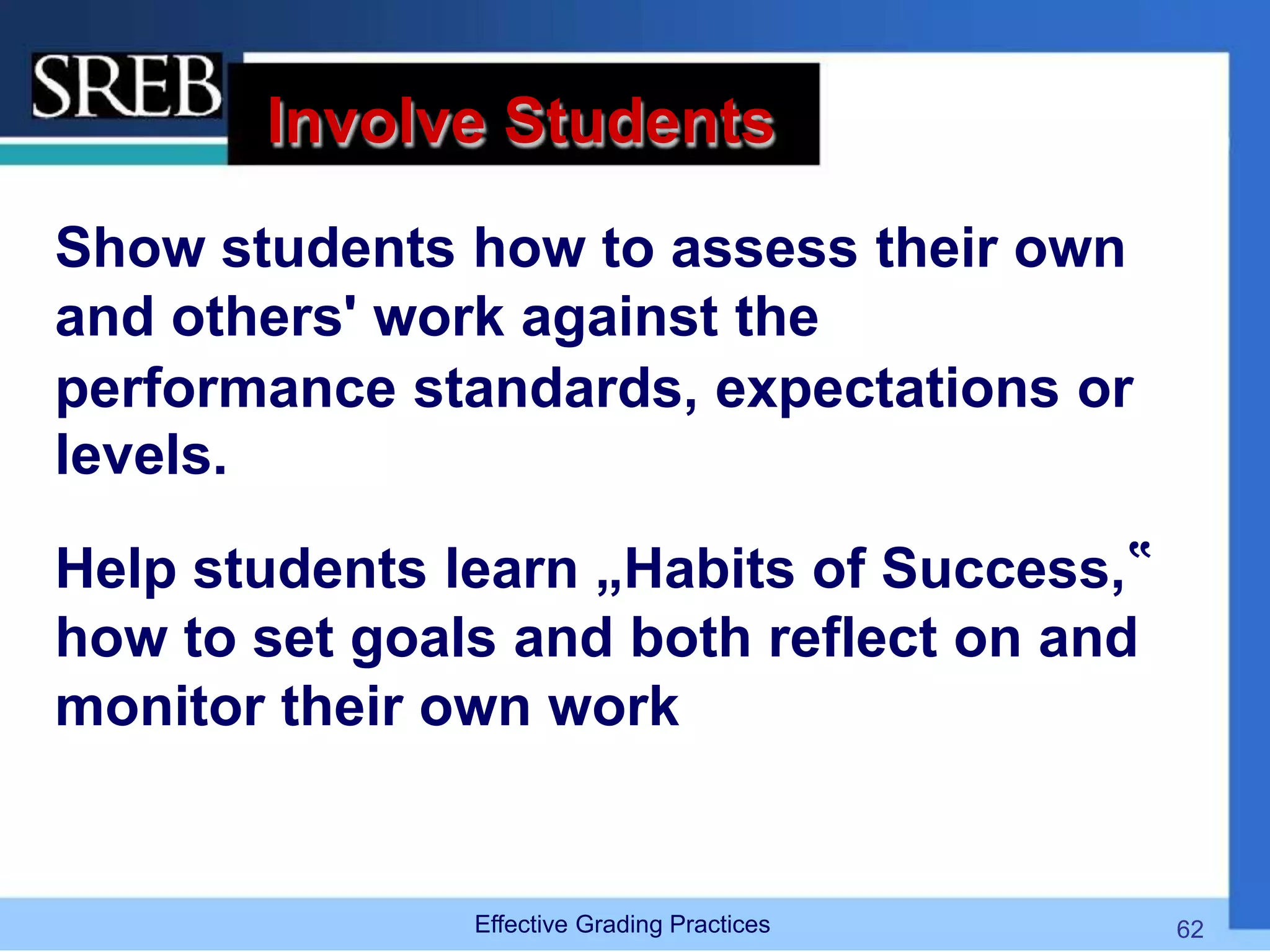 SREB

Involve Students

Show students how to assess their own and others' work against the performance standards, expectations or levels.

Help students learn „Habits of Success,“ how to set goals and both reflect on and monitor their own work

Effective Grading Practices

62